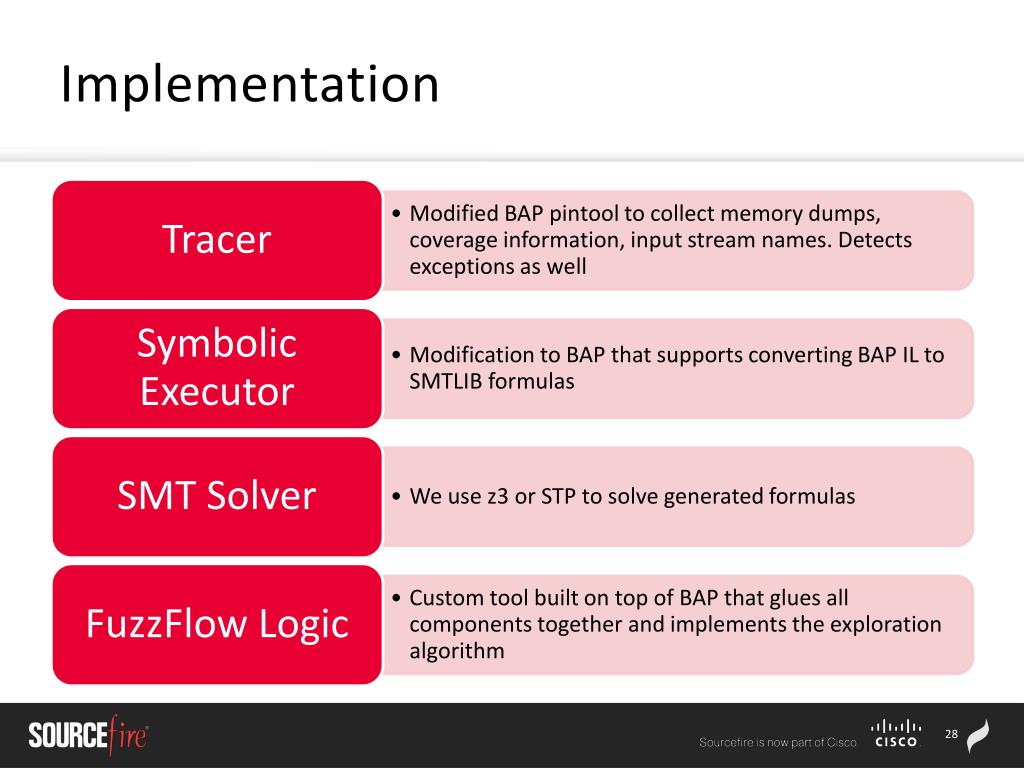 Implementation

Tracer

• Modified BAP pintool to collect memory dumps, coverage information, input stream names. Detects exceptions as well

Symbolic Executor

• Modification to BAP that supports converting BAP IL to SMTLIB formulas

SMT Solver

• We use z3 or STP to solve generated formulas

FuzzFlow Logic

• Custom tool built on top of BAP that glues all components together and implements the exploration algorithm

SOURCEfire

Sourcefire is now part of Cisco

CISCO

28